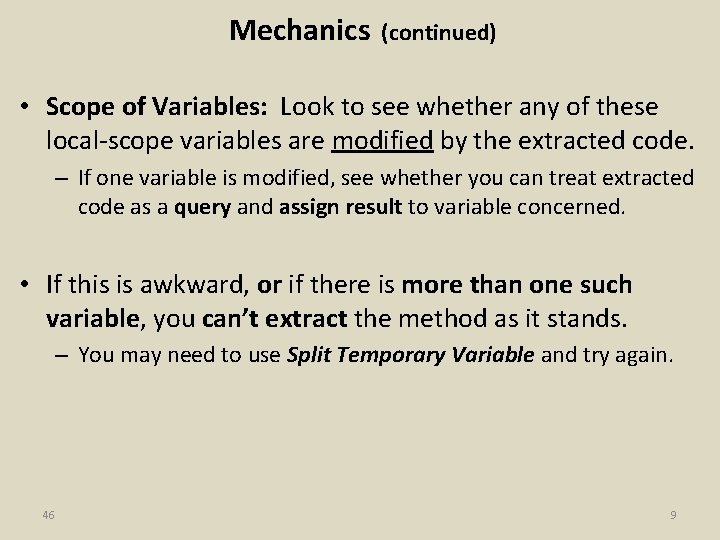 Mechanics (continued)

• Scope of Variables: Look to see whether any of these local-scope variables are modified by the extracted code.

– If one variable is modified, see whether you can treat extracted code as a query and assign result to variable concerned.

• If this is awkward, or if there is more than one such variable, you can't extract the method as it stands.

– You may need to use Split Temporary Variable and try again.

46

9